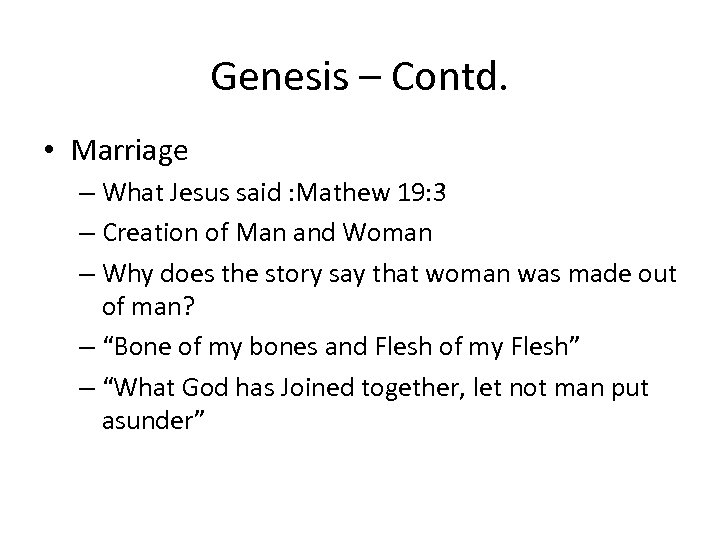 Genesis – Contd.

• Marriage
– What Jesus said :Mathew 19:3
– Creation of Man and Woman
– Why does the story say that woman was made out of man?
– “Bone of my bones and Flesh of my Flesh”
– “What God has Joined together, let not man put asunder”